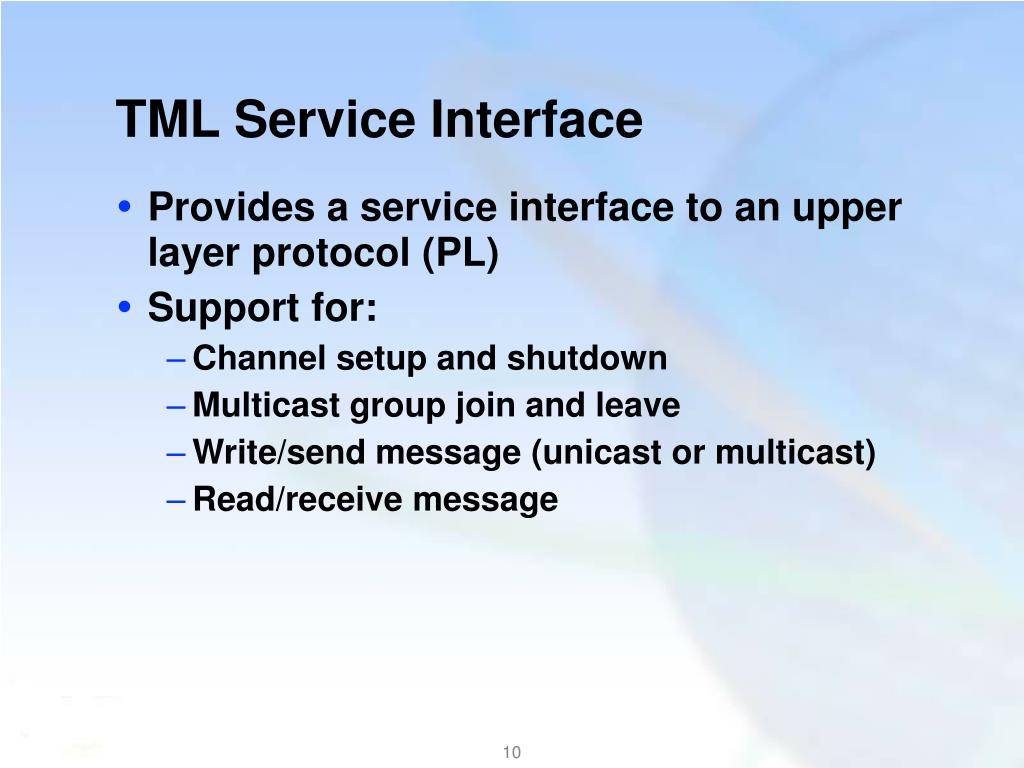 TML Service Interface

• Provides a service interface to an upper layer protocol (PL)
• Support for:
– Channel setup and shutdown
– Multicast group join and leave
– Write/send message (unicast or multicast)
– Read/receive message

10